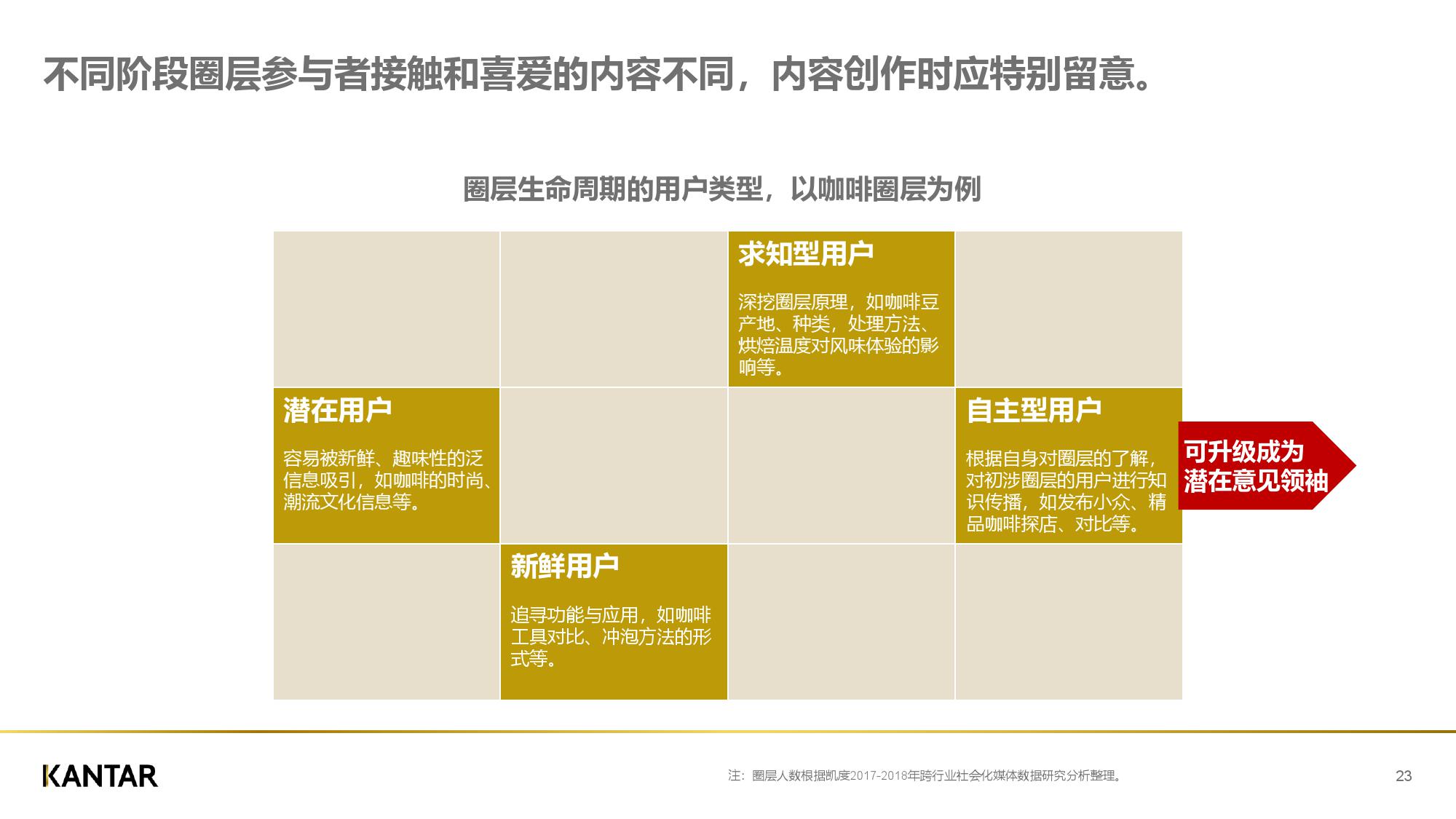 不同阶段圈层参与者接触和喜爱的内容不同，内容创作时应特别留意。

圈层生命周期的用户类型，以咖啡圈层为例

求知型用户

深挖圈层原理，如咖啡豆产地、种类，处理方法、烘焙温度对风味体验的影响等。

潜在用户

容易被新鲜、趣味性的泛信息吸引，如咖啡的时尚、潮流文化信息等。

自主型用户

根据自身对圈层的了解，对初涉圈层的用户进行知识传播，如发布小众、精品咖啡探店、对比等。

可升级成为潜在意见领袖

新鲜用户

追寻功能与应用，如咖啡工具对比、冲泡方法的形式等。

KANTAR

注：圈层人数根据凯度2017-2018年跨行业社会化媒体数据研究分析整理。

23